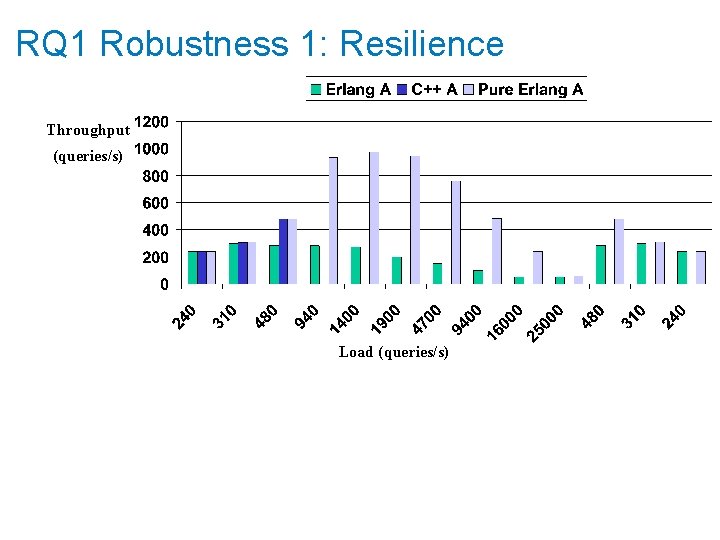 RQ1 Robustness 1: Resilience

Erlang A
C++ A
Pure Erlang A

Throughput (queries/s)

1200
1000
800
600
400
200
0

240
310
480
940
1400
1900
4700
9400
16000
25000
480
310
240

Load (queries/s)